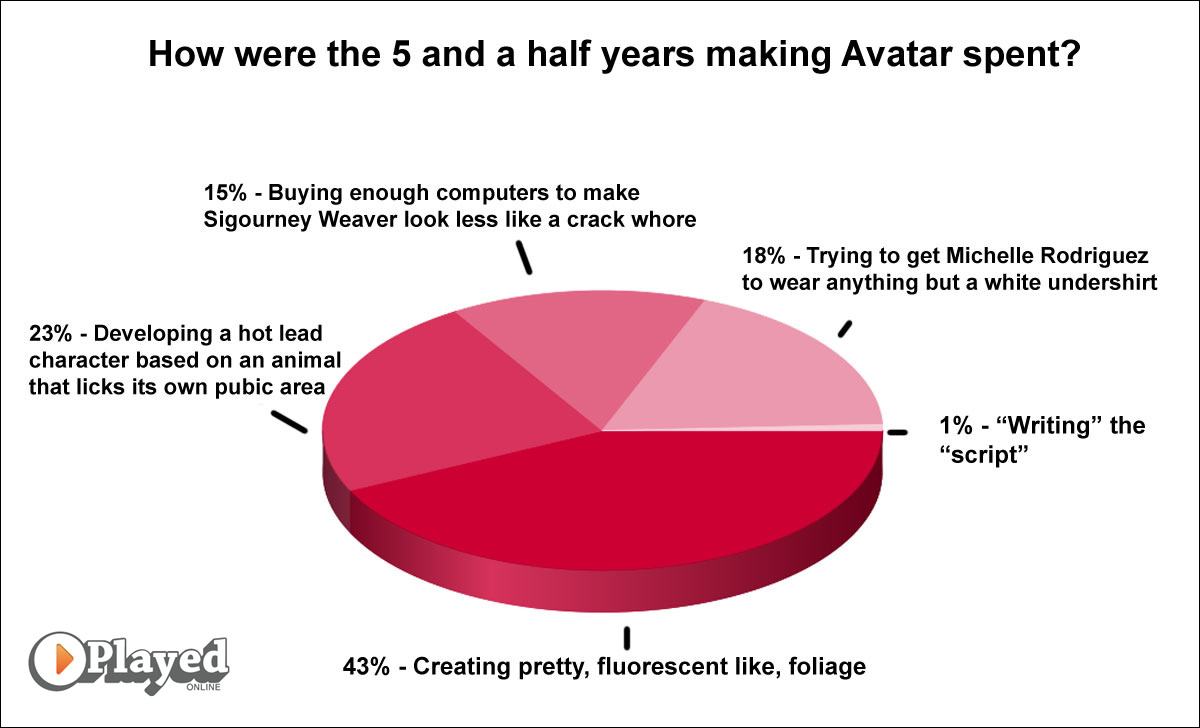 How were the 5 and a half years making Avatar spent?

15% - Buying enough computers to make Sigourney Weaver look less like a crack whore

18% - Trying to get Michelle Rodriguez to wear anything but a white undershirt

23% - Developing a hot lead character based on an animal that licks its own pubic area

1% - “Writing” the “script”

43% - Creating pretty, fluorescent like, foliage

Played ONLINE